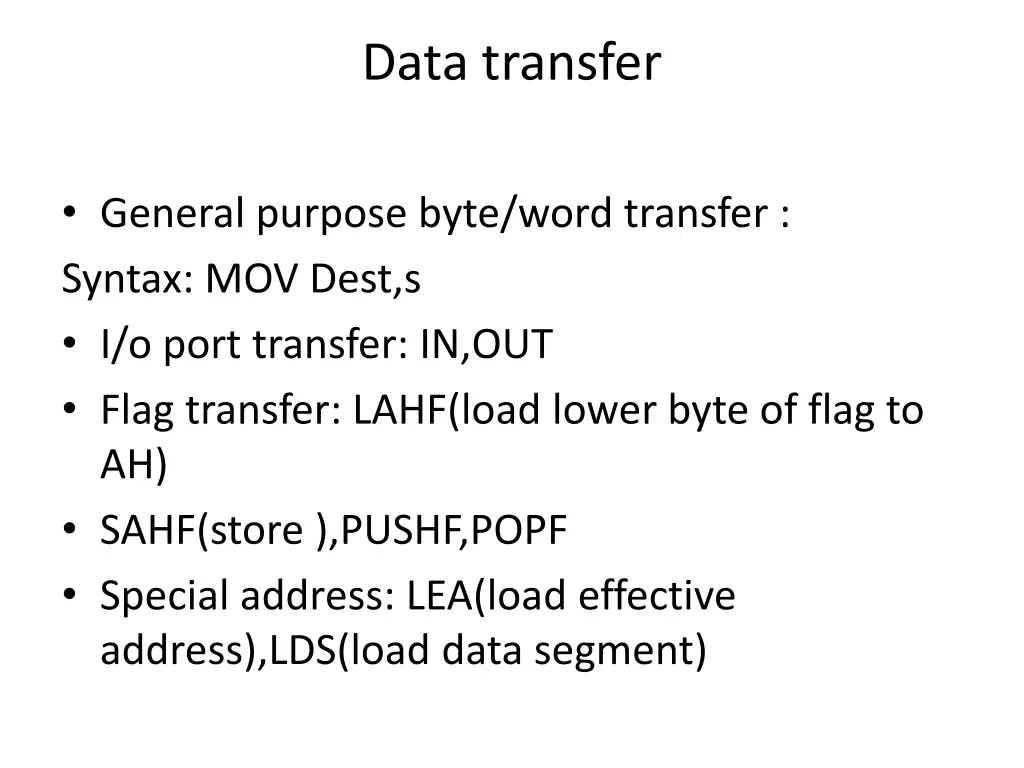 Data transfer

• General purpose byte/word transfer :
Syntax: MOV Dest,s
• I/o port transfer: IN,OUT
• Flag transfer: LAHF(load lower byte of flag to AH)
• SAHF(store ),PUSHF,POPF
• Special address: LEA(load effective address),LDS(load data segment)